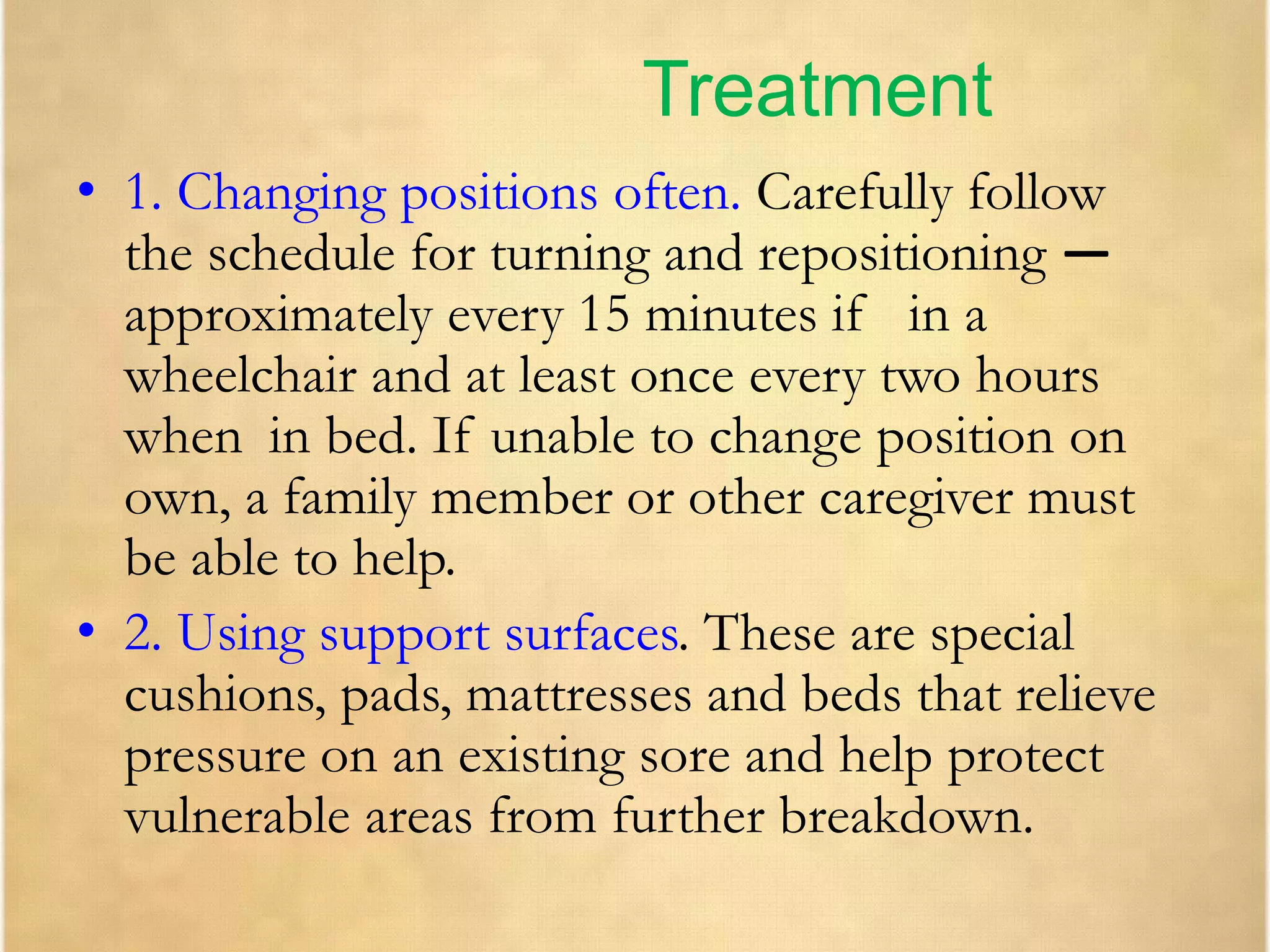 Treatment

• 1. Changing positions often. Carefully follow the schedule for turning and repositioning — approximately every 15 minutes if in a wheelchair and at least once every two hours when in bed. If unable to change position on own, a family member or other caregiver must be able to help.

• 2. Using support surfaces. These are special cushions, pads, mattresses and beds that relieve pressure on an existing sore and help protect vulnerable areas from further breakdown.